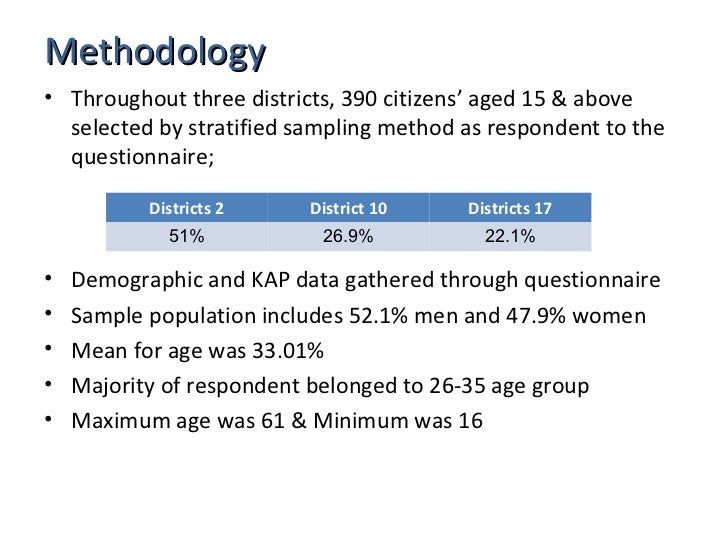 Methodology

• Throughout three districts, 390 citizens' aged 15 & above selected by stratified sampling method as respondent to the questionnaire;

| Districts 2 | District 10 | Districts 17 |
|---|---|---|
| 51% | 26.9% | 22.1% |

• Demographic and KAP data gathered through questionnaire
• Sample population includes 52.1% men and 47.9% women
• Mean for age was 33.01%
• Majority of respondent belonged to 26-35 age group
• Maximum age was 61 & Minimum was 16